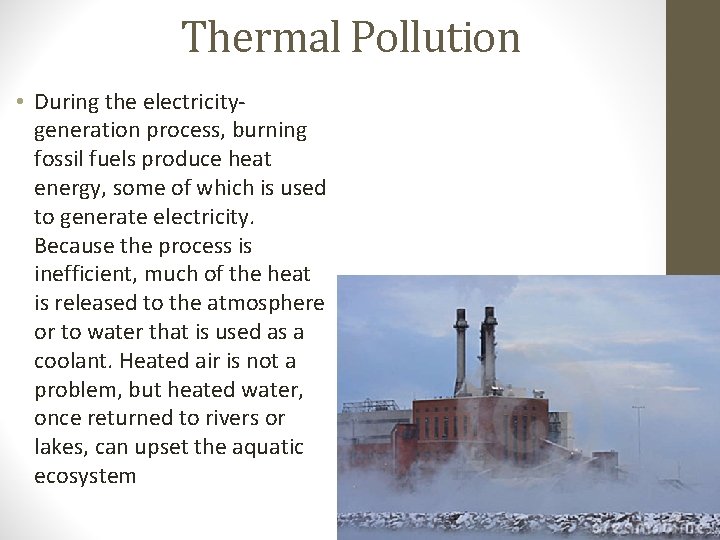 Thermal Pollution

• During the electricity-generation process, burning fossil fuels produce heat energy, some of which is used to generate electricity. Because the process is inefficient, much of the heat is released to the atmosphere or to water that is used as a coolant. Heated air is not a problem, but heated water, once returned to rivers or lakes, can upset the aquatic ecosystem